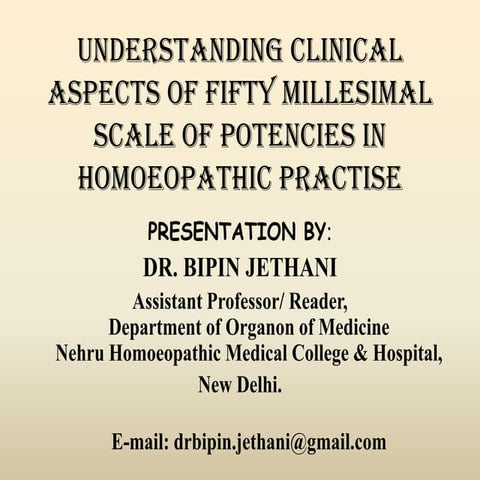 UNDERSTANDING CLINICAL ASPECTS OF FIFTY MILLESIMAL SCALE OF POTENCIES IN HOMOEOPATHIC PRACTISE

PRESENTATION BY:

DR. BIPIN JETHANI

Assistant Professor/ Reader,
Department of Organon of Medicine
Nehru Homoeopathic Medical College & Hospital,
New Delhi.

E-mail: drbipin.jethani@gmail.com